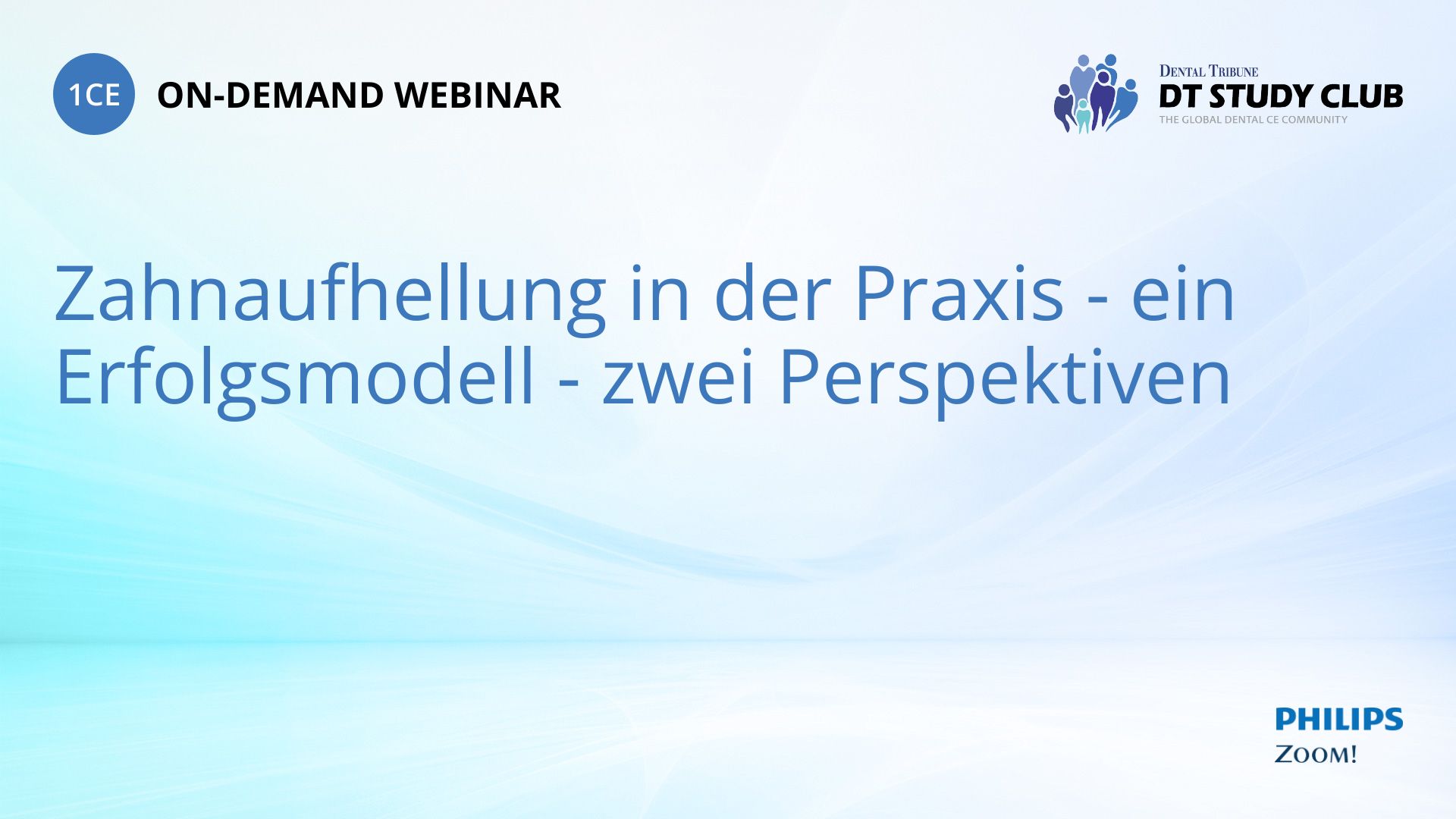 1CE ON-DEMAND WEBINAR

DENTAL TRIBUNE
DT STUDY CLUB
THE GLOBAL DENTAL CE COMMUNITY

Zahnaufhellung in der Praxis - ein Erfolgsmodell - zwei Perspektiven

PHILIPS
ZOOM!